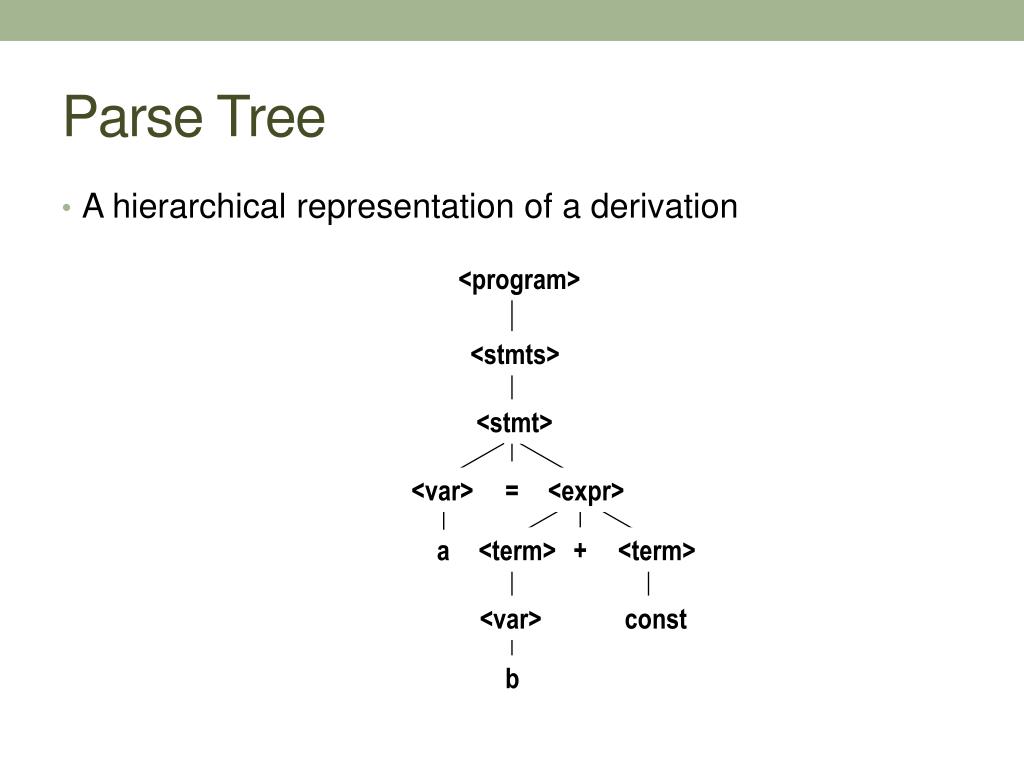 Parse Tree

• A hierarchical representation of a derivation

<program>

<stmts>

<stmt>

<var> = <expr>

a <term> + <term>

<var> const

b